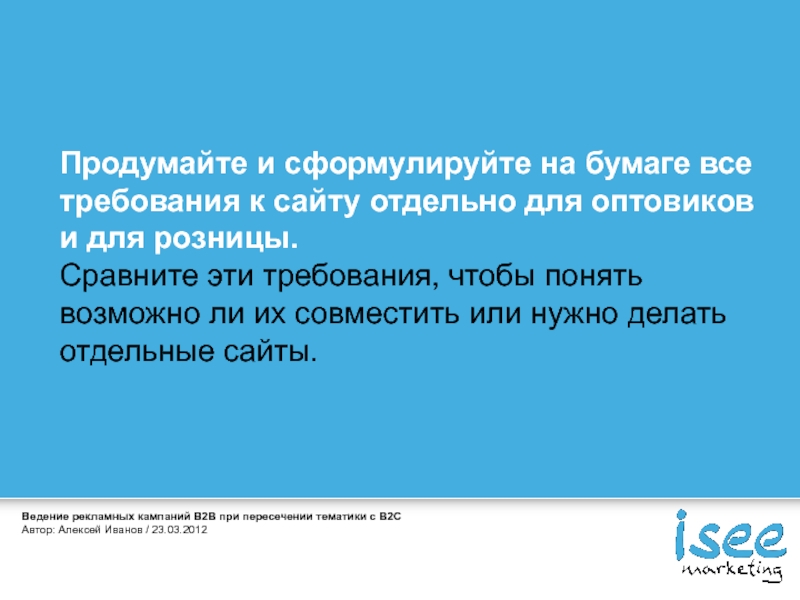 Продумайте и сформулируйте на бумаге все требования к сайту отдельно для оптовиков и для розницы.
Сравните эти требования, чтобы понять возможно ли их совместить или нужно делать отдельные сайты.

Ведение рекламных кампаний B2B при пересечении тематики с B2C
Автор: Алексей Иванов / 23.03.2012

isee
marketing